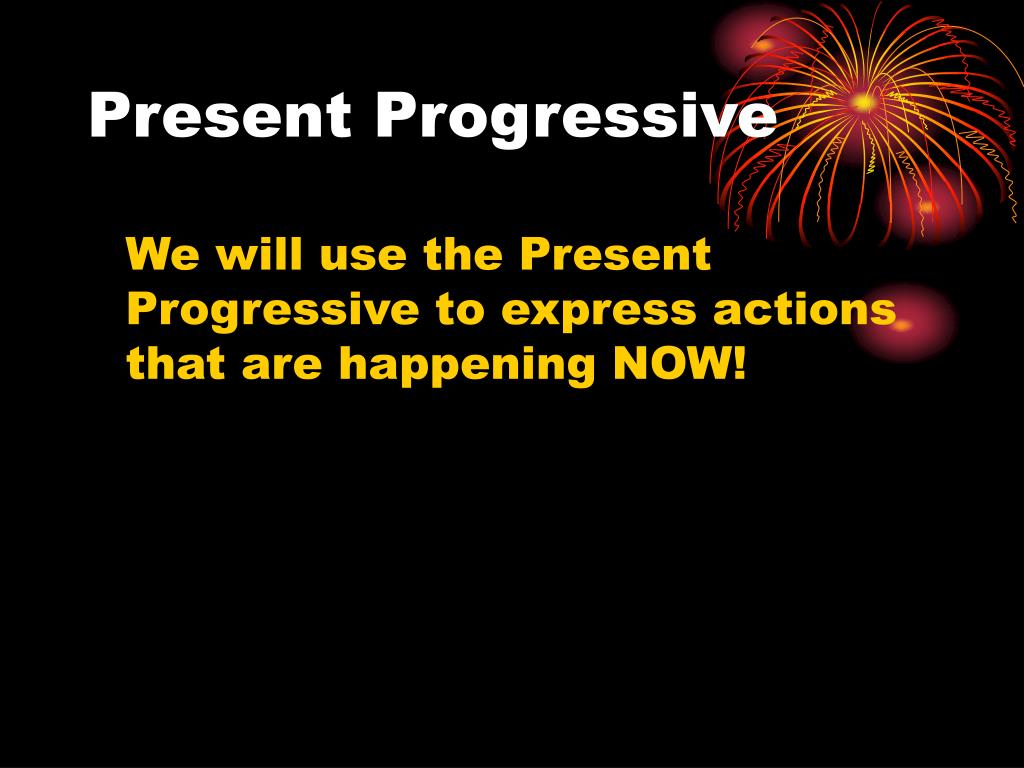 Present Progressive

We will use the Present Progressive to express actions that are happening NOW!